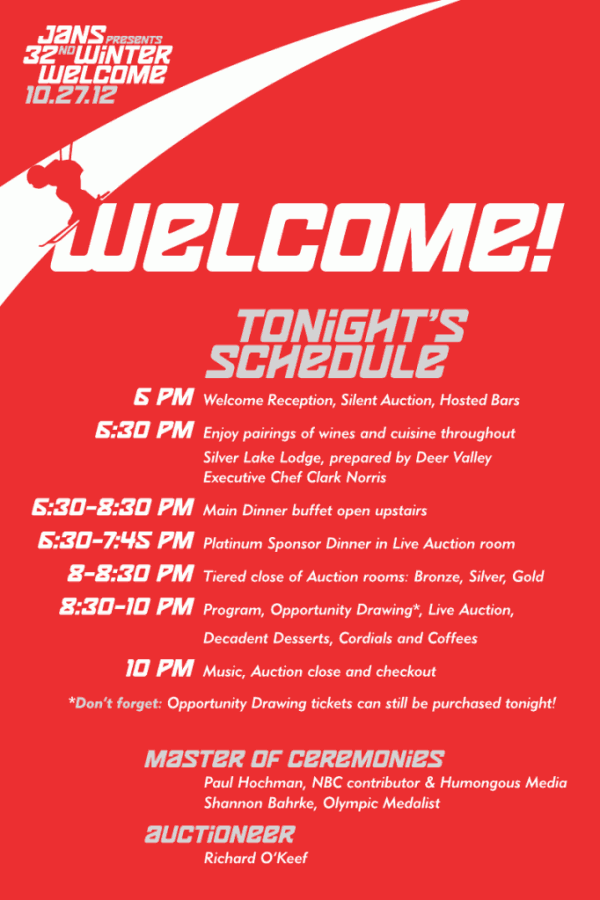 JANS PRESENTS
32ND WINTER WELCOME
10.27.12

WELCOME!

TONIGHT'S SCHEDULE

6 PM Welcome Reception, Silent Auction, Hosted Bars

6:30 PM Enjoy pairings of wines and cuisine throughout Silver Lake Lodge, prepared by Deer Valley Executive Chef Clark Norris

6:30-8:30 PM Main Dinner buffet open upstairs

6:30-7:45 PM Platinum Sponsor Dinner in Live Auction room

8-8:30 PM Tiered close of Auction rooms: Bronze, Silver, Gold

8:30-10 PM Program, Opportunity Drawing*, Live Auction, Decadent Desserts, Cordials and Coffees

10 PM Music, Auction close and checkout

*Don't forget: Opportunity Drawing tickets can still be purchased tonight!

MASTER OF CEREMONIES
Paul Hochman, NBC contributor & Humongous Media
Shannon Bahrke, Olympic Medalist

AUCTIONEER
Richard O'Keef